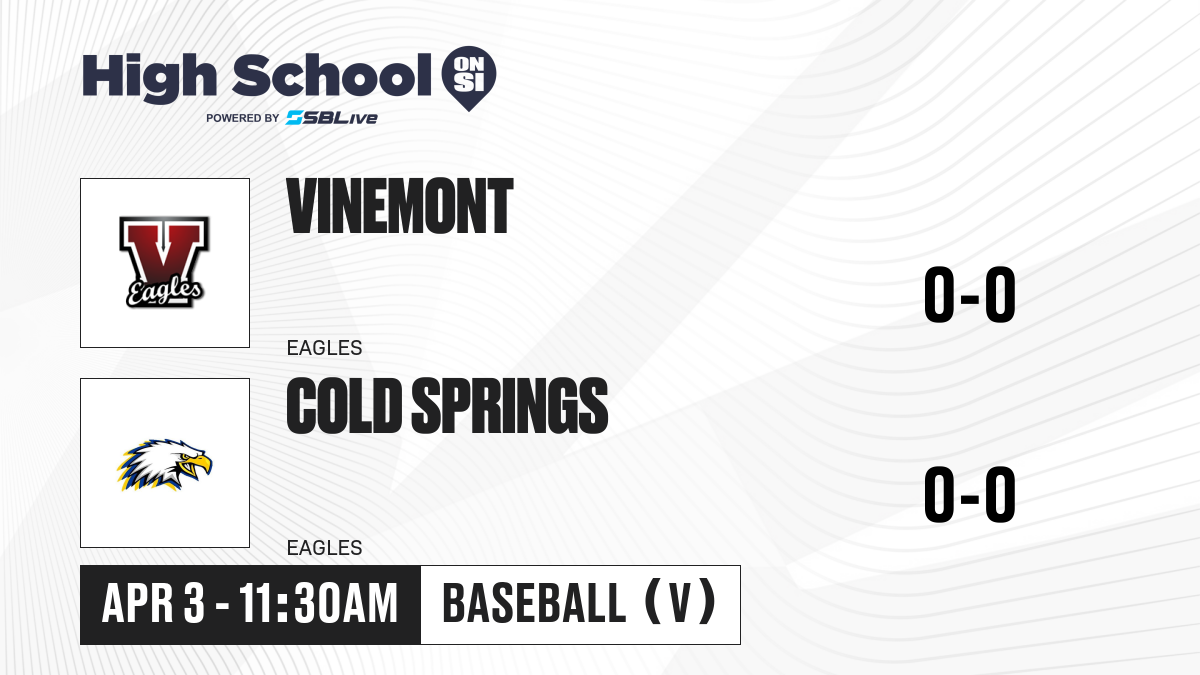 High School ON SI
POWERED BY SBLive

V Eagles

VINEMONT

EAGLES

0-0

COLD SPRINGS

EAGLES

0-0

APR 3 - 11:30AM

BASEBALL (V)